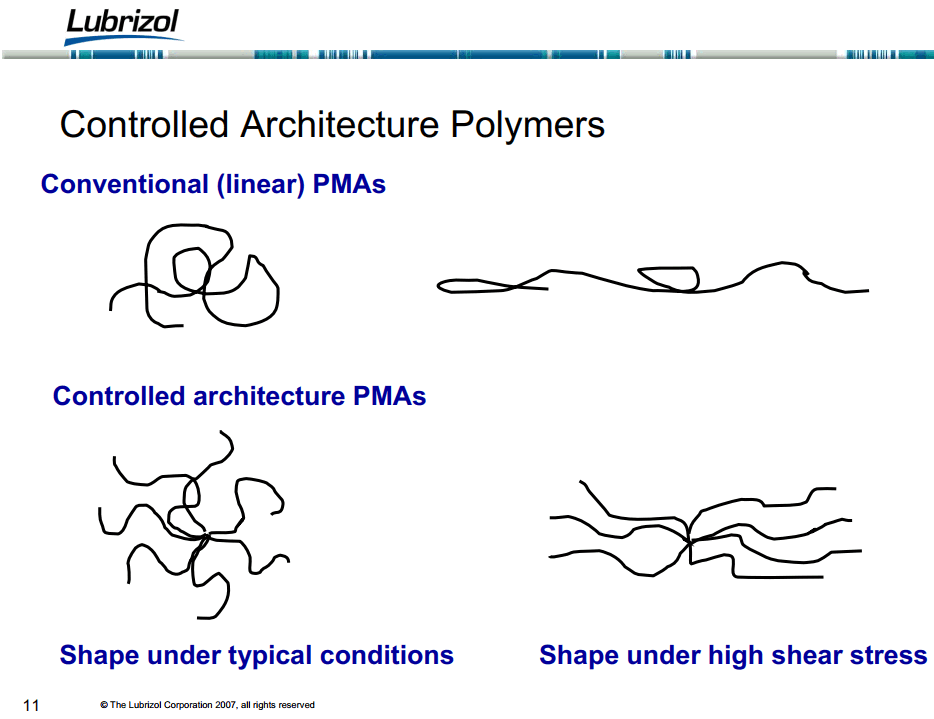 Lubrizol

Controlled Architecture Polymers

Conventional (linear) PMAs

Controlled architecture PMAs

Shape under typical conditions

Shape under high shear stress

11

© The Lubrizol Corporation 2007, all rights reserved